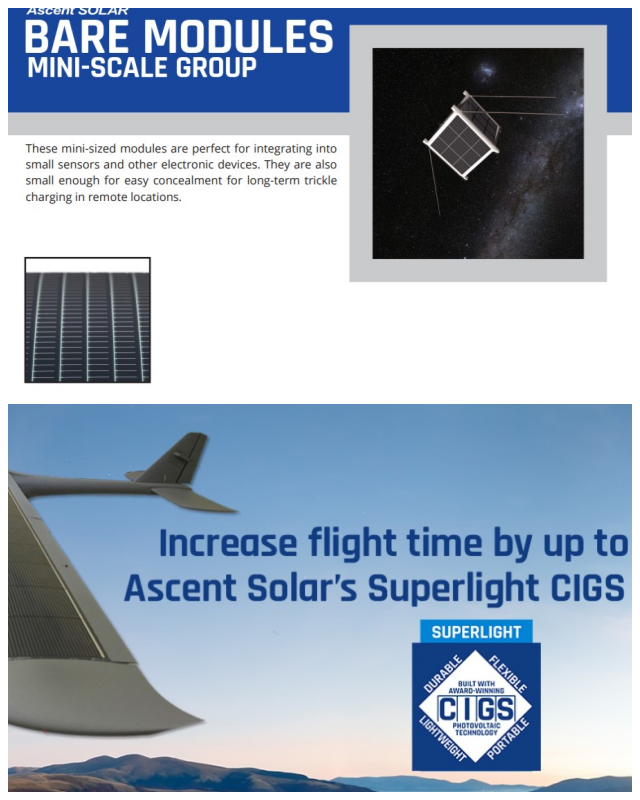 Ascent SOLAR
BARE MODULES
MINI-SCALE GROUP

These mini-sized modules are perfect for integrating into small sensors and other electronic devices. They are also small enough for easy concealment for long-term trickle charging in remote locations.

Increase flight time by up to
Ascent Solar's Superlight CIGS

SUPERLIGHT
DURABLE
FLEXIBLE
BUILT WITH AWARD-WINNING
CIGS
PHOTOVOLTAIC TECHNOLOGY
LIGHTWEIGHT
PORTABLE